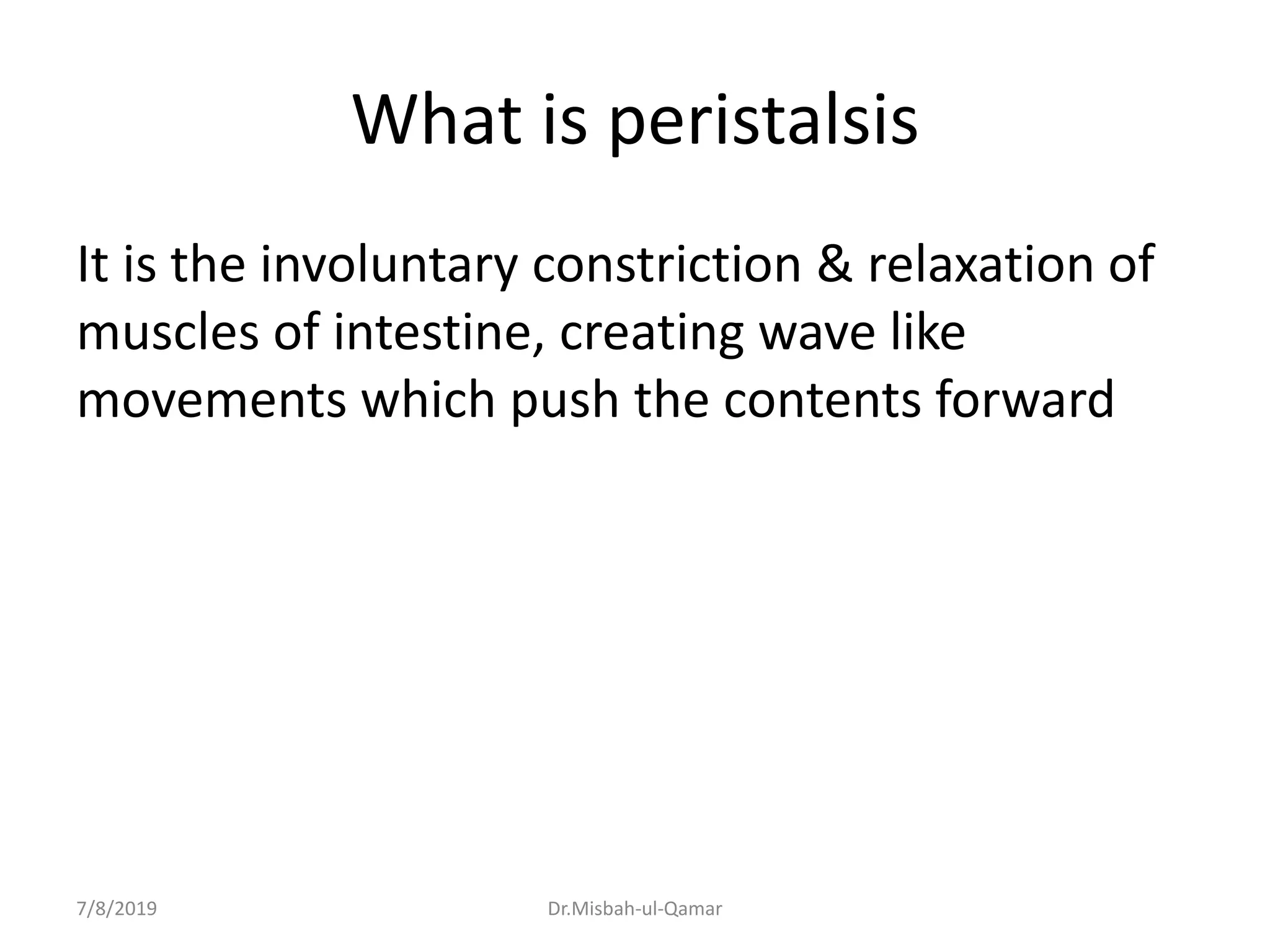 What is peristalsis

It is the involuntary constriction & relaxation of muscles of intestine, creating wave like movements which push the contents forward

7/8/2019

Dr.Misbah-ul-Qamar